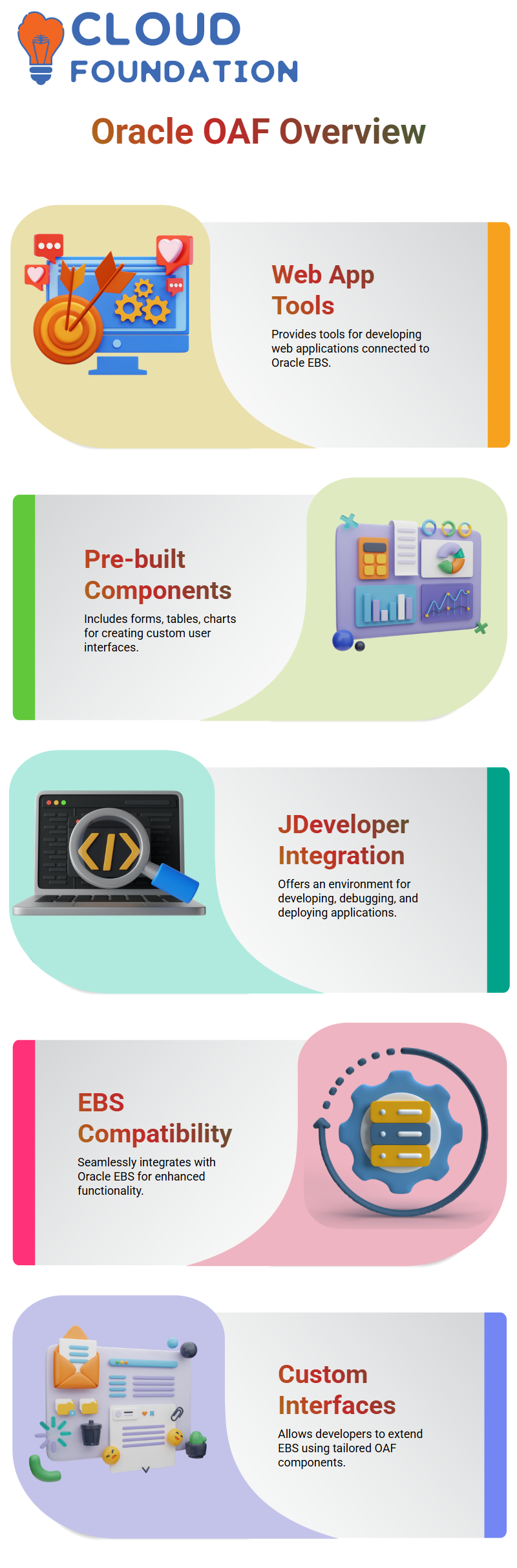 CLOUD FOUNDATION

Oracle OAF Overview

Web App Tools

Provides tools for developing web applications connected to Oracle EBS.

Pre-built Components

Includes forms, tables, charts for creating custom user interfaces.

JDeveloper Integration

Offers an environment for developing, debugging, and deploying applications.

EBS Compatibility

Seamlessly integrates with Oracle EBS for enhanced functionality.

Custom Interfaces

Allows developers to extend EBS using tailored OAF components.